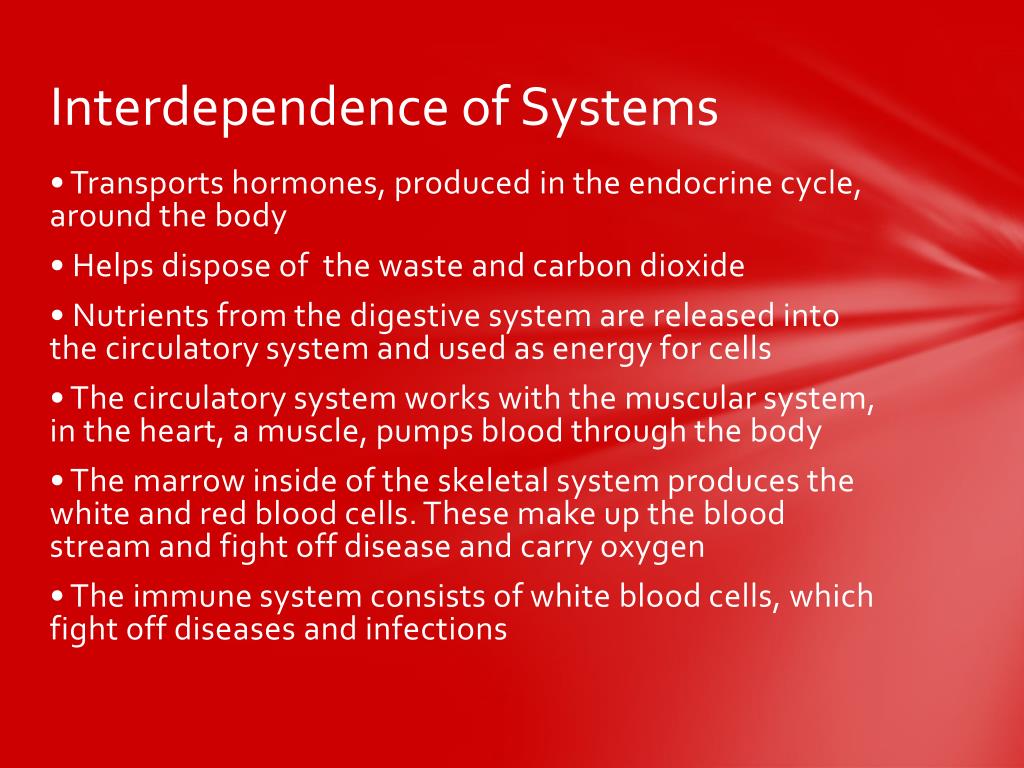 Interdependence of Systems

• Transports hormones, produced in the endocrine cycle, around the body

• Helps dispose of the waste and carbon dioxide

• Nutrients from the digestive system are released into the circulatory system and used as energy for cells

• The circulatory system works with the muscular system, in the heart, a muscle, pumps blood through the body

• The marrow inside of the skeletal system produces the white and red blood cells. These make up the blood stream and fight off disease and carry oxygen

• The immune system consists of white blood cells, which fight off diseases and infections